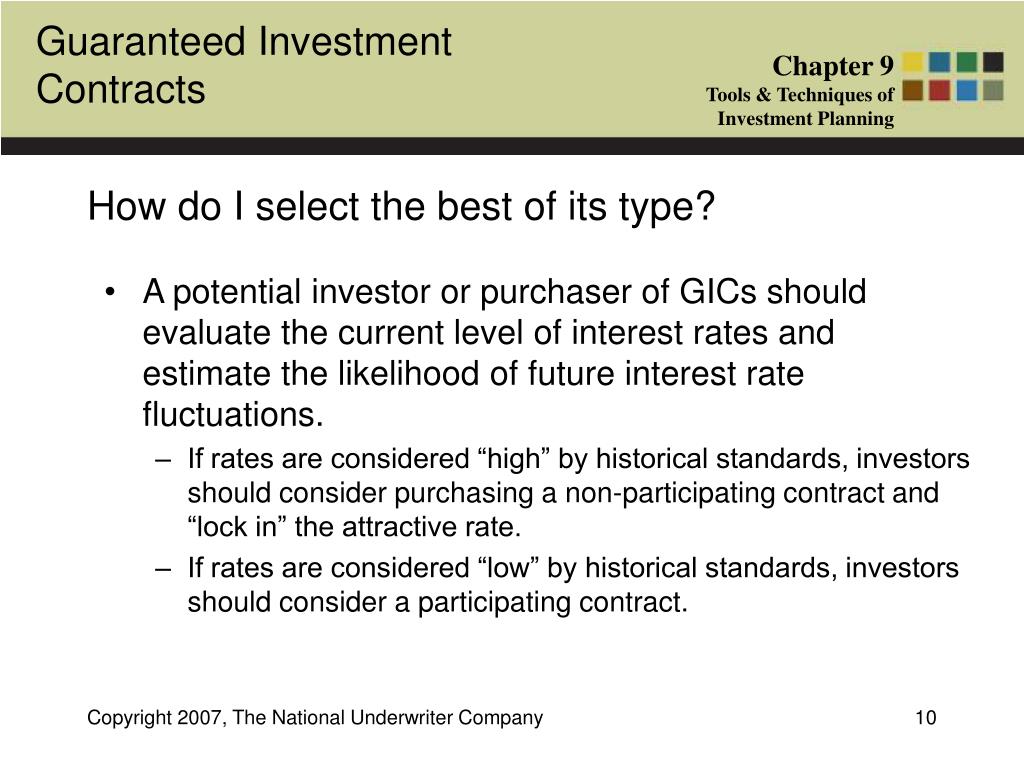 Guaranteed Investment Contracts

Chapter 9
Tools & Techniques of Investment Planning

How do I select the best of its type?

• A potential investor or purchaser of GICs should evaluate the current level of interest rates and estimate the likelihood of future interest rate fluctuations.
– If rates are considered “high” by historical standards, investors should consider purchasing a non-participating contract and “lock in” the attractive rate.
– If rates are considered “low” by historical standards, investors should consider a participating contract.

Copyright 2007, The National Underwriter Company

10